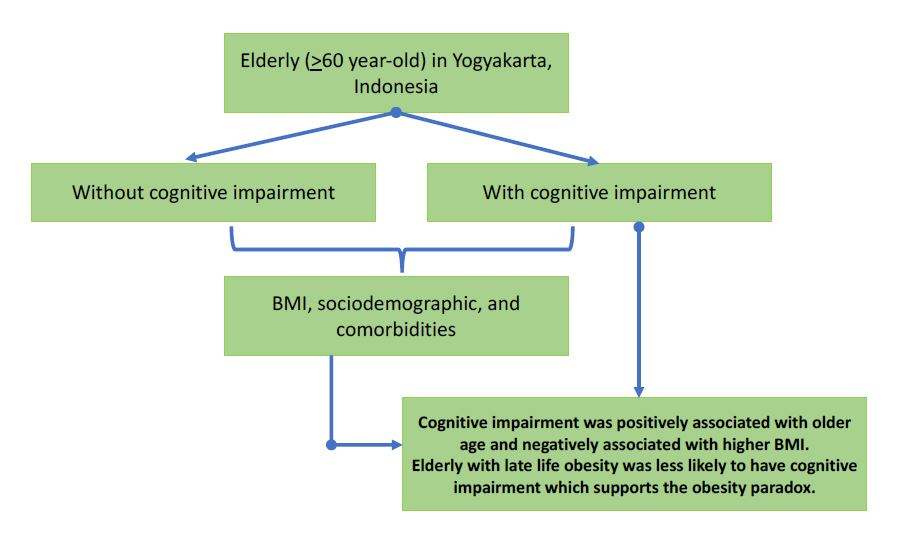 Elderly ($\geq$60 year-old) in Yogyakarta, Indonesia

Without cognitive impairment

With cognitive impairment

BMI, sociodemographic, and comorbidities

Cognitive impairment was positively associated with older age and negatively associated with higher BMI.
Elderly with late life obesity was less likely to have cognitive impairment which supports the obesity paradox.